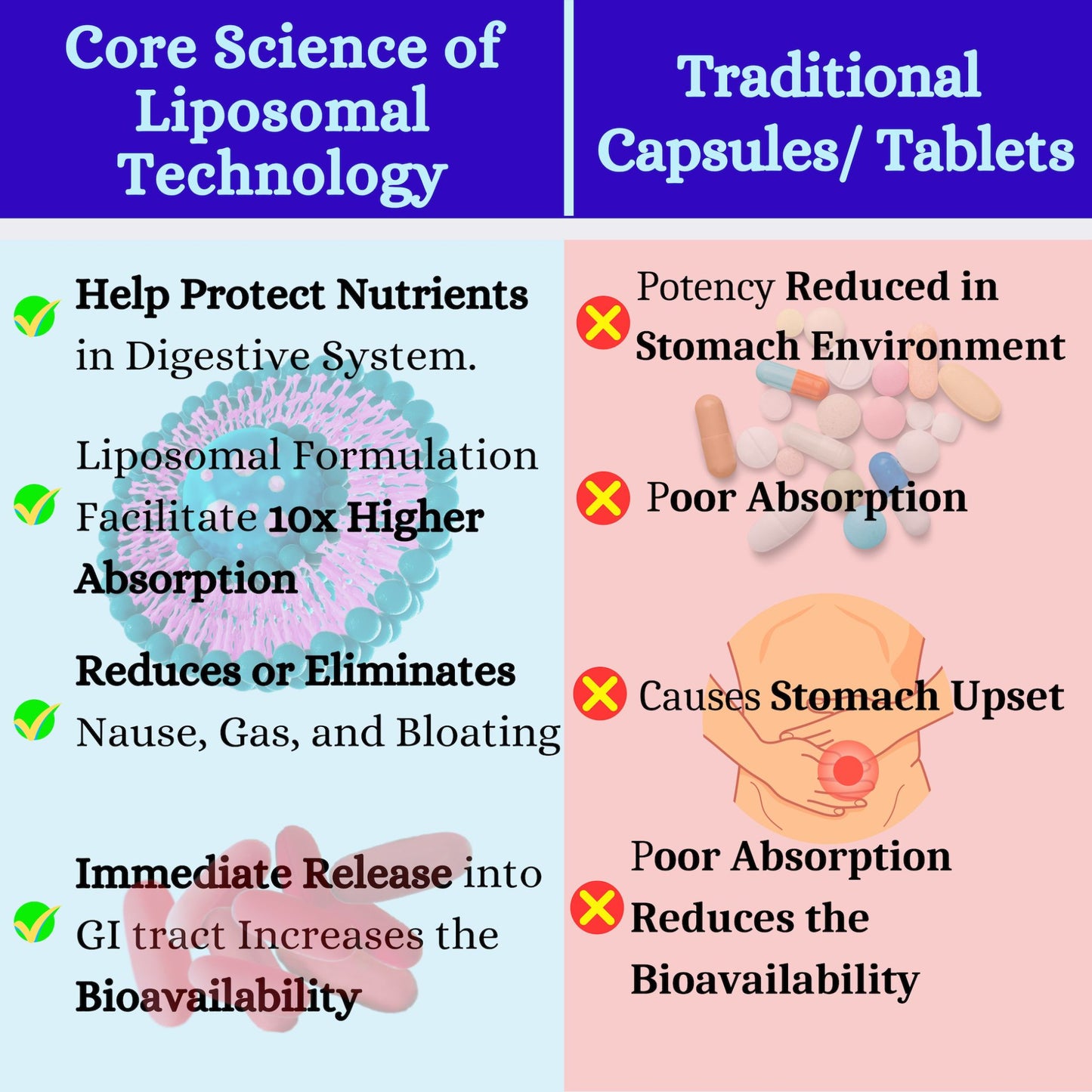 Core Science of Liposomal Technology

Help Protect Nutrients in Digestive System.

Liposomal Formulation Facilitate 10x Higher Absorption

Reduces or Eliminates Nause, Gas, and Bloating

Immediate Release into GI tract Increases the Bioavailability

Traditional Capsules/ Tablets

Potency Reduced in Stomach Environment

Poor Absorption

Causes Stomach Upset

Poor Absorption Reduces the Bioavailability